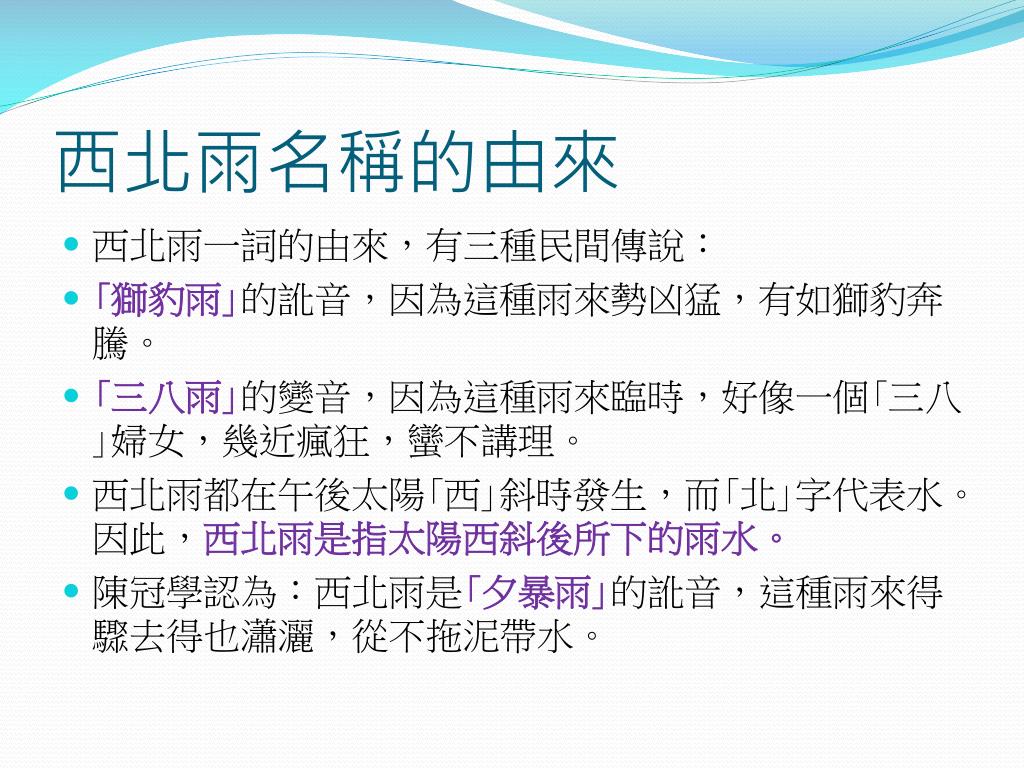 西北雨名稱的由來

西北雨一詞的由來，有三種民間傳說：

「獅豹雨」的訛音，因為這種雨來勢凶猛，有如獅豹奔騰。

「三八雨」的變音，因為這種雨來臨時，好像一個「三八」婦女，幾近瘋狂，蠻不講理。

西北雨都在午後太陽「西」斜時發生，而「北」字代表水。因此，西北雨是指太陽西斜後所下的雨水。

陳冠學認為：西北雨是「夕暴雨」的訛音，這種雨來得驟去得也瀟灑，從不拖泥帶水。